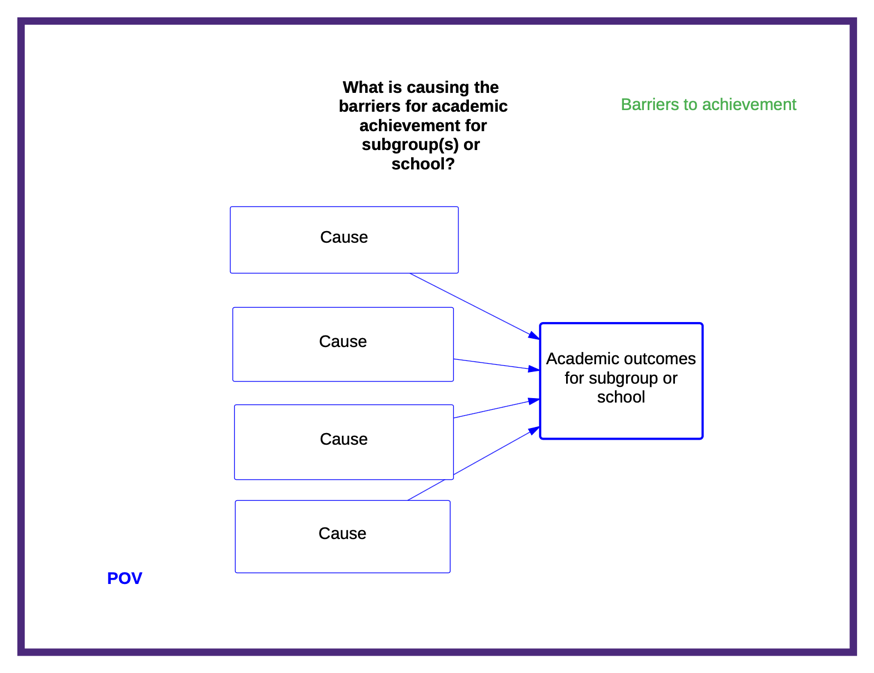 What is causing the barriers for academic achievement for subgroup(s) or school?

Barriers to achievement

Cause

Cause

Cause

Cause

Academic outcomes for subgroup or school

POV